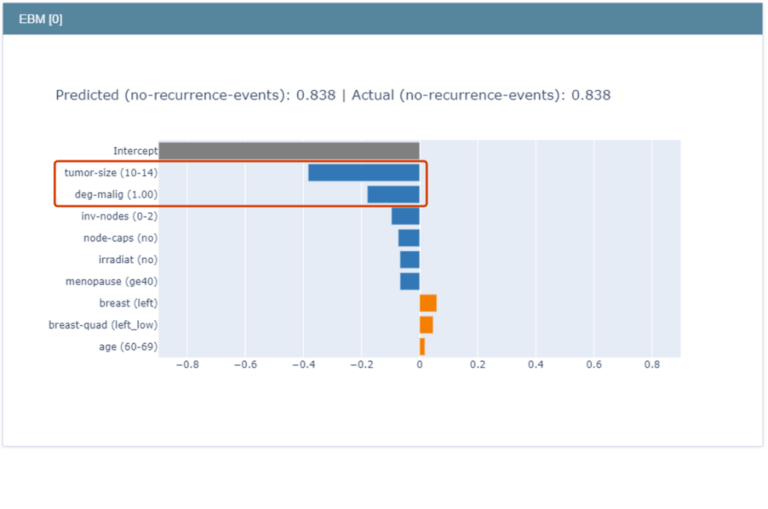 EBM [0]

Predicted (no-recurrence-events): 0.838 | Actual (no-recurrence-events): 0.838

Intercept
tumor-size (10-14)
deg-malig (1.00)
inv-nodes (0-2)
node-caps (no)
irradiat (no)
menopause (ge40)
breast (left)
breast-quad (left_low)
age (60-69)

−0.8 −0.6 −0.4 −0.2 0 0.2 0.4 0.6 0.8